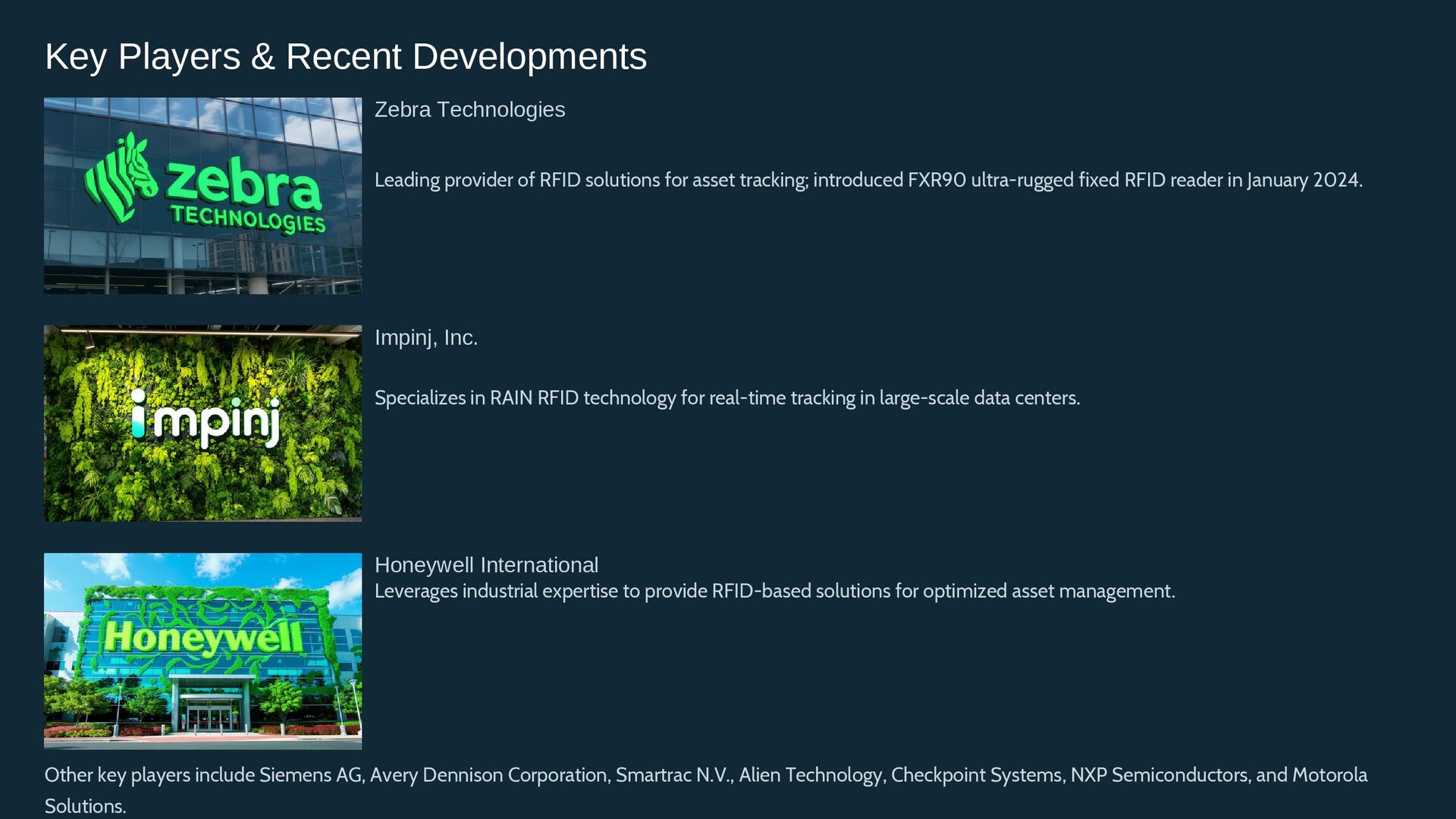 Key Players & Recent Developments

zebra TECHNOLOGIES

Zebra Technologies

Leading provider of RFID solutions for asset tracking; introduced FXR90 ultra-rugged fixed RFID reader in January 2024.

impinj

Impinj, Inc.

Specializes in RAIN RFID technology for real-time tracking in large-scale data centers.

Honeywell

Honeywell International

Leverages industrial expertise to provide RFID-based solutions for optimized asset management.

Other key players include Siemens AG, Avery Dennison Corporation, Smartrac N.V., Alien Technology, Checkpoint Systems, NXP Semiconductors, and Motorola Solutions.